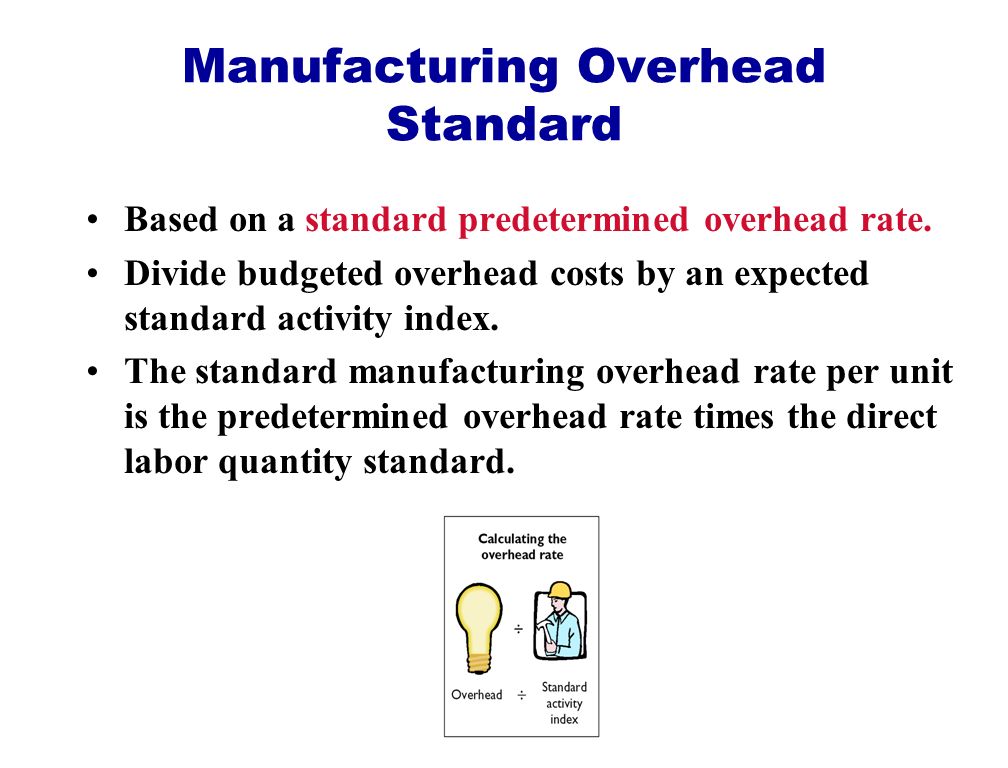 Manufacturing Overhead Standard

• Based on a standard predetermined overhead rate.
• Divide budgeted overhead costs by an expected standard activity index.
• The standard manufacturing overhead rate per unit is the predetermined overhead rate times the direct labor quantity standard.

Calculating the overhead rate

÷

Overhead ÷ Standard activity index